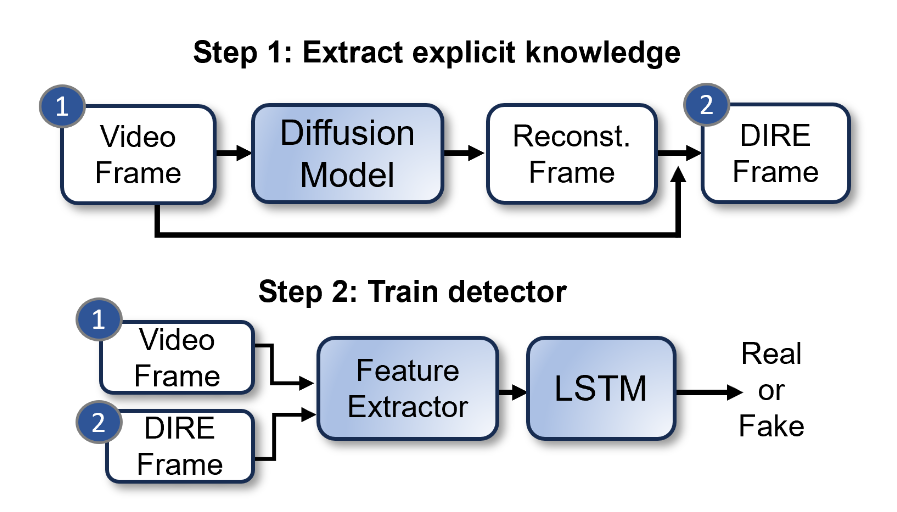 Step 1: Extract explicit knowledge

1
Video Frame

Diffusion Model

Reconst. Frame

2
DIRE Frame

Step 2: Train detector

1
Video Frame

2
DIRE Frame

Feature Extractor

LSTM

Real or Fake